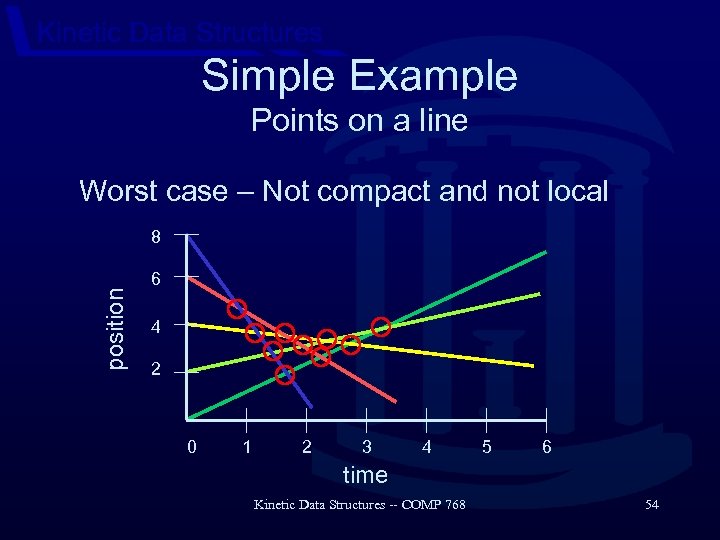 Kinetic Data Structures

Simple Example
Points on a line

Worst case – Not compact and not local

8
6
4
2
position
0 1 2 3 4 5 6
time

Kinetic Data Structures -- COMP 768

54